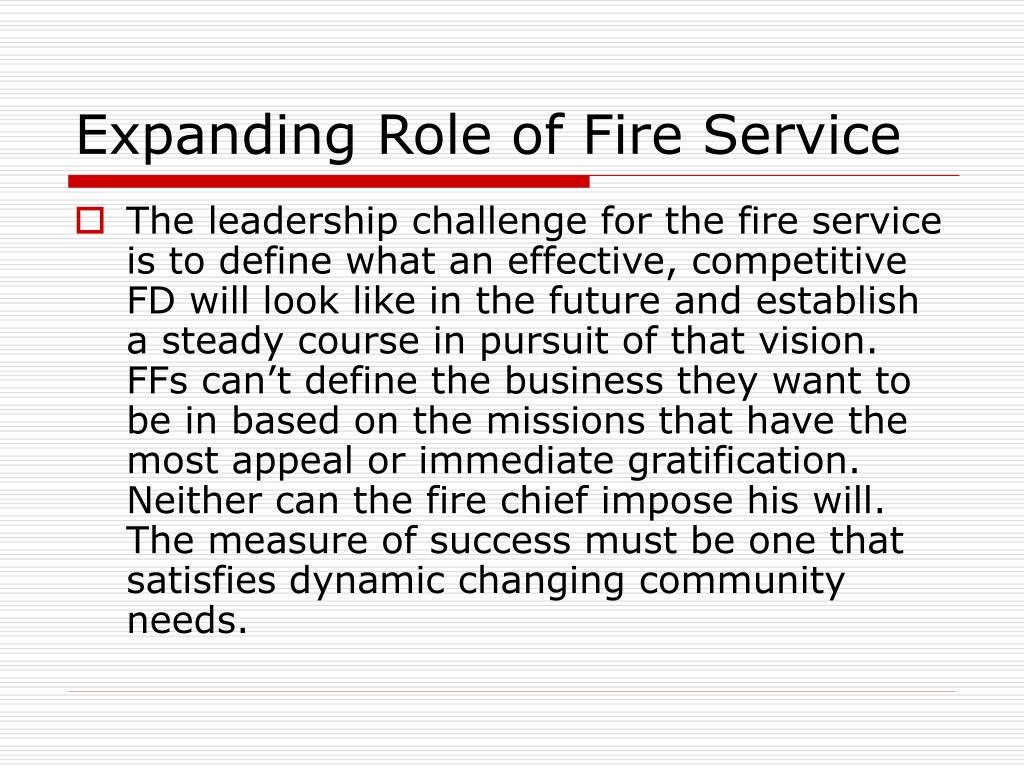 Expanding Role of Fire Service

The leadership challenge for the fire service is to define what an effective, competitive FD will look like in the future and establish a steady course in pursuit of that vision. FFs can’t define the business they want to be in based on the missions that have the most appeal or immediate gratification. Neither can the fire chief impose his will. The measure of success must be one that satisfies dynamic changing community needs.